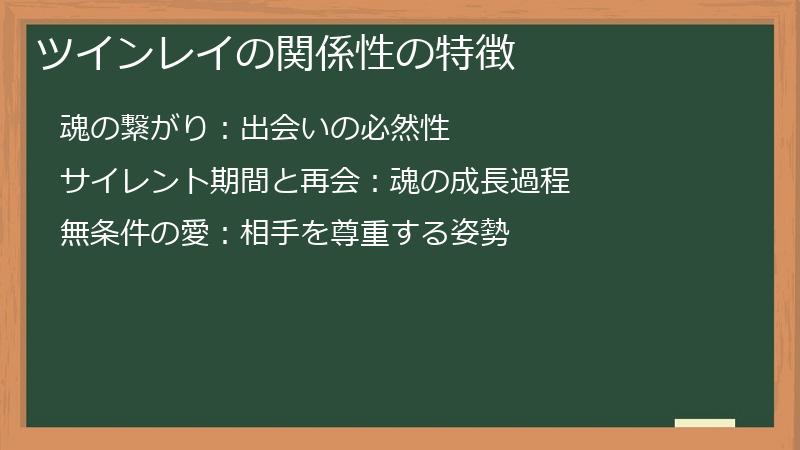 ツインレイの関係性の特徴

魂の繋がり：出会いの必然性

サイレント期間と再会：魂の成長過程

無条件の愛：相手を尊重する姿勢